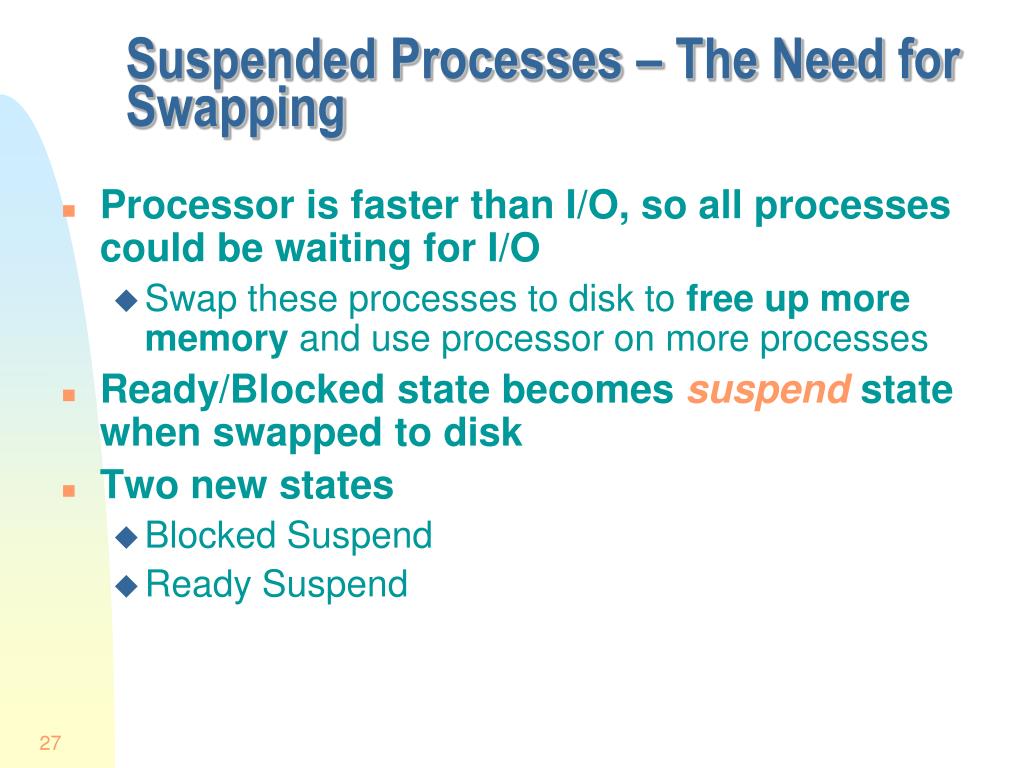 Suspended Processes – The Need for Swapping

Processor is faster than I/O, so all processes could be waiting for I/O

Swap these processes to disk to free up more memory and use processor on more processes

Ready/Blocked state becomes suspend state when swapped to disk

Two new states

Blocked Suspend

Ready Suspend

27